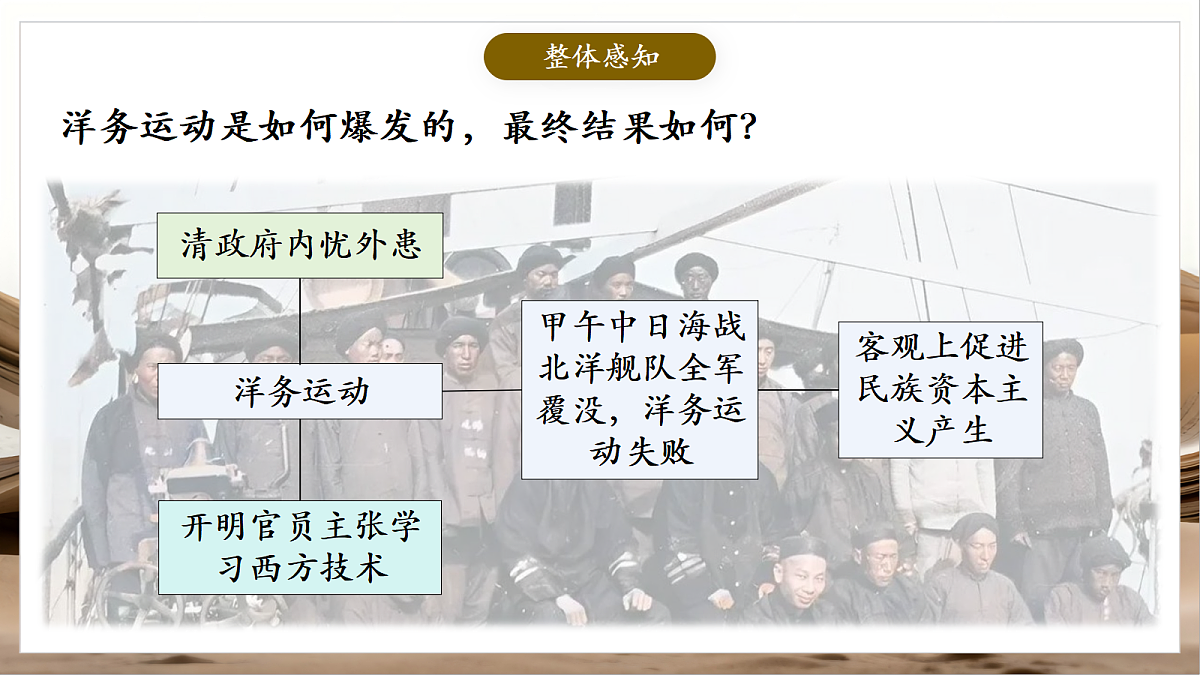 整体感知

洋务运动是如何爆发的，最终结果如何？

清政府内忧外患

洋务运动

开明官员主张学习西方技术

甲午中日海战北洋舰队全军覆没，洋务运动失败

客观上促进民族资本主义产生